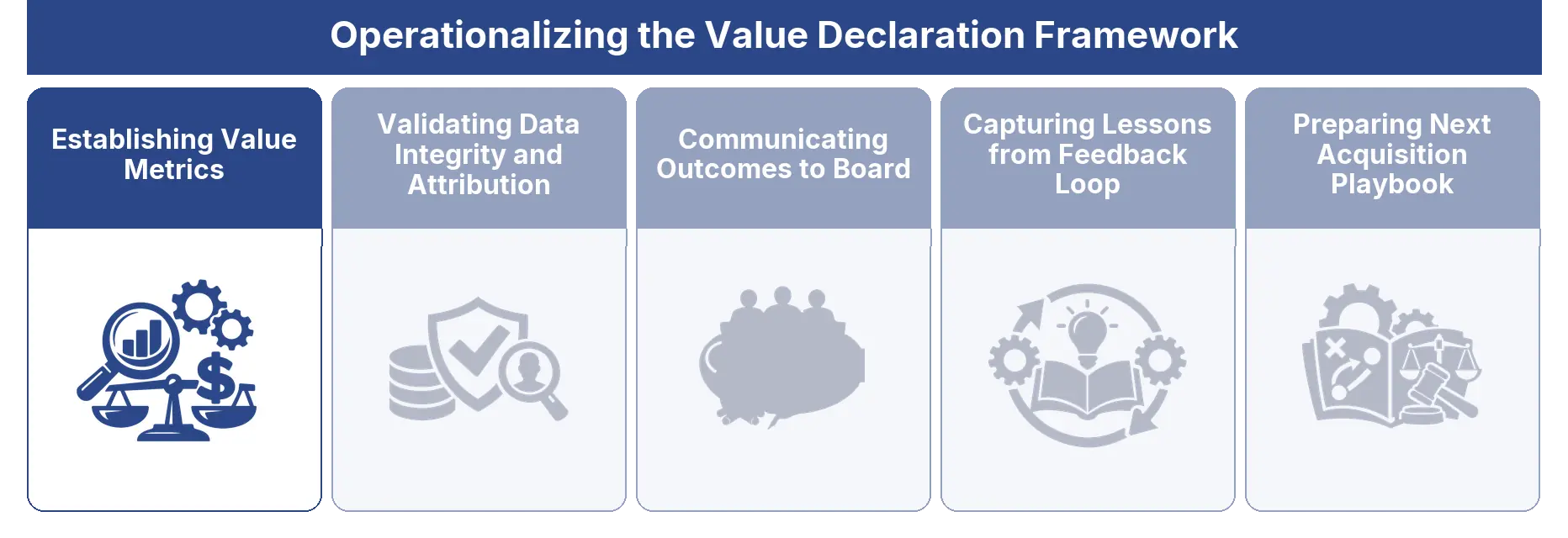 Operationalizing the Value Declaration Framework

Establishing Value Metrics

Validating Data Integrity and Attribution

Communicating Outcomes to Board

Capturing Lessons from Feedback Loop

Preparing Next Acquisition Playbook